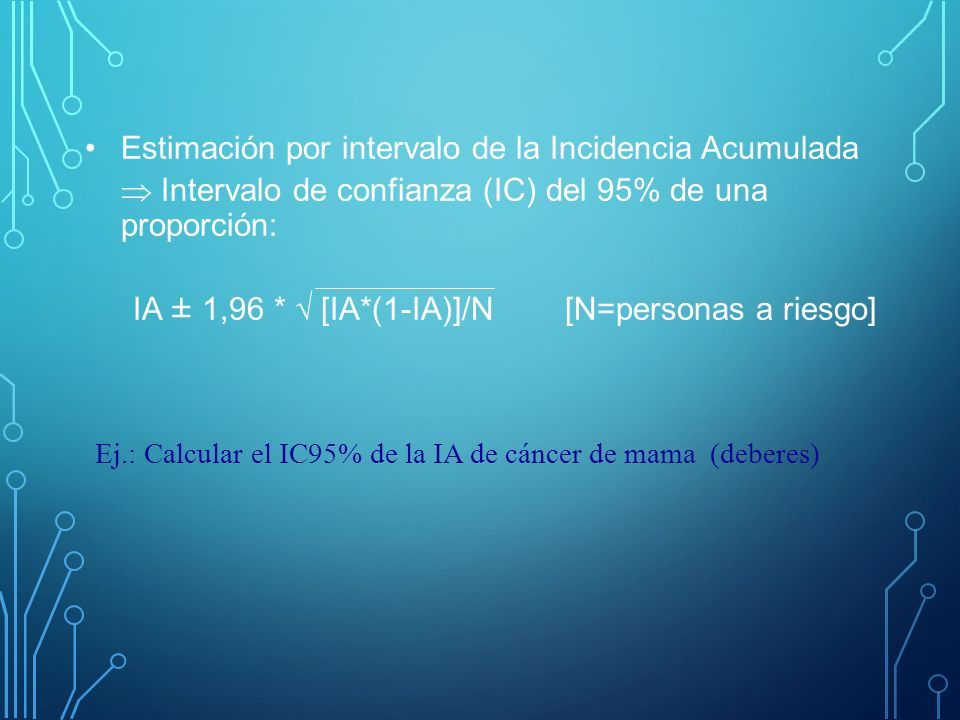 • Estimación por intervalo de la Incidencia Acumulada $\Rightarrow$ Intervalo de confianza (IC) del 95% de una proporción:

$IA \pm 1,96 * \sqrt{[IA*(1-IA)]/N}$ [N=personas a riesgo]

Ej.: Calcular el IC95% de la IA de cáncer de mama (deberes)